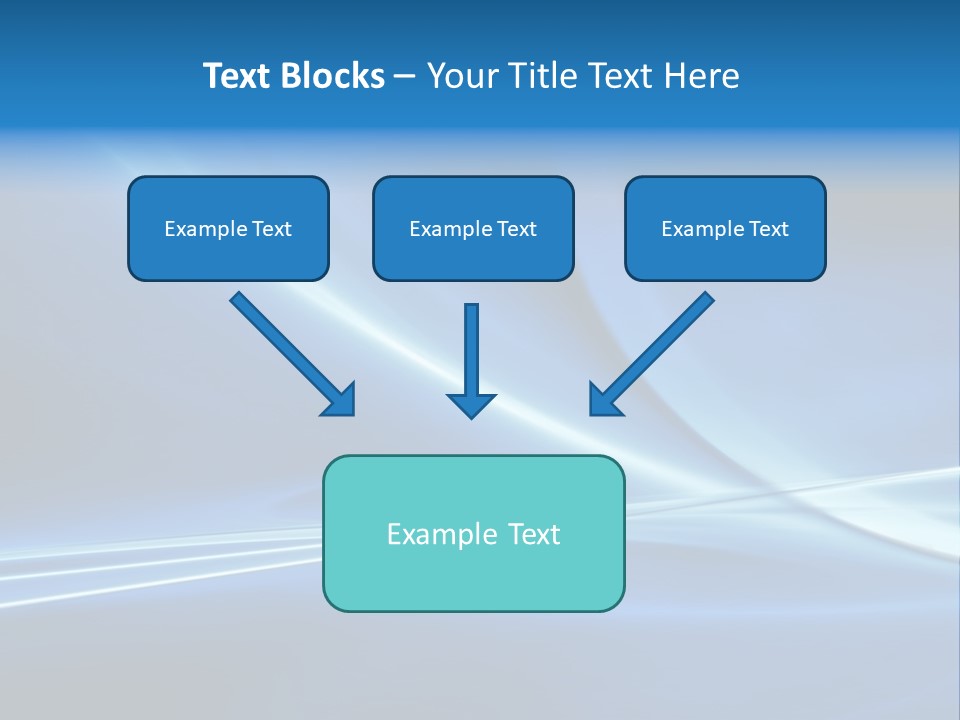 Text Blocks – Your Title Text Here

Example Text

Example Text

Example Text

Example Text